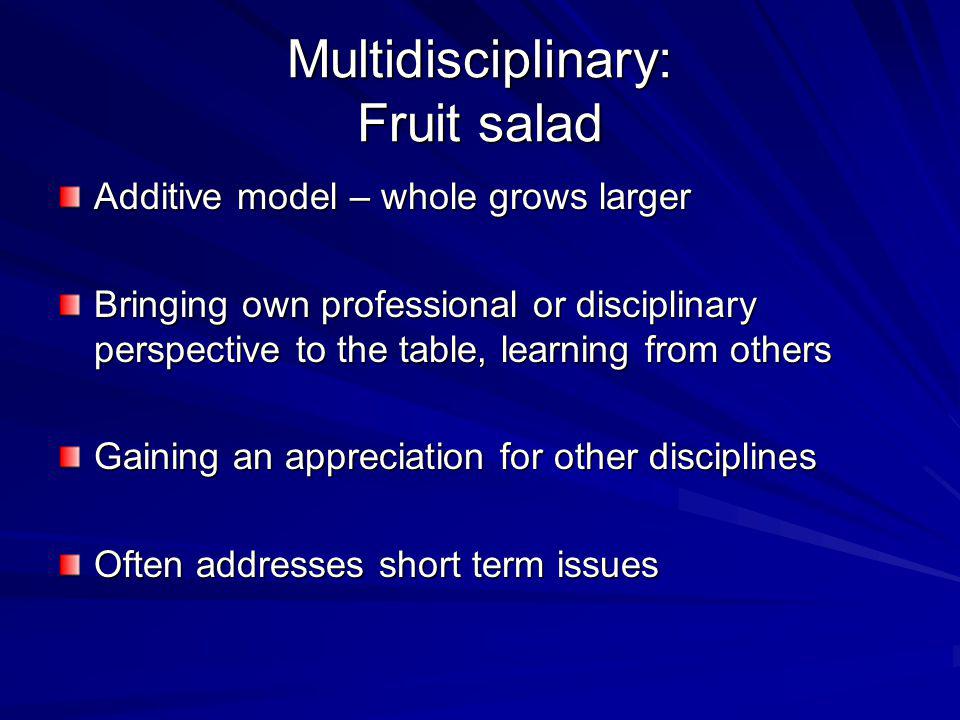 Multidisciplinary:
Fruit salad

Additive model – whole grows larger

Bringing own professional or disciplinary perspective to the table, learning from others

Gaining an appreciation for other disciplines

Often addresses short term issues